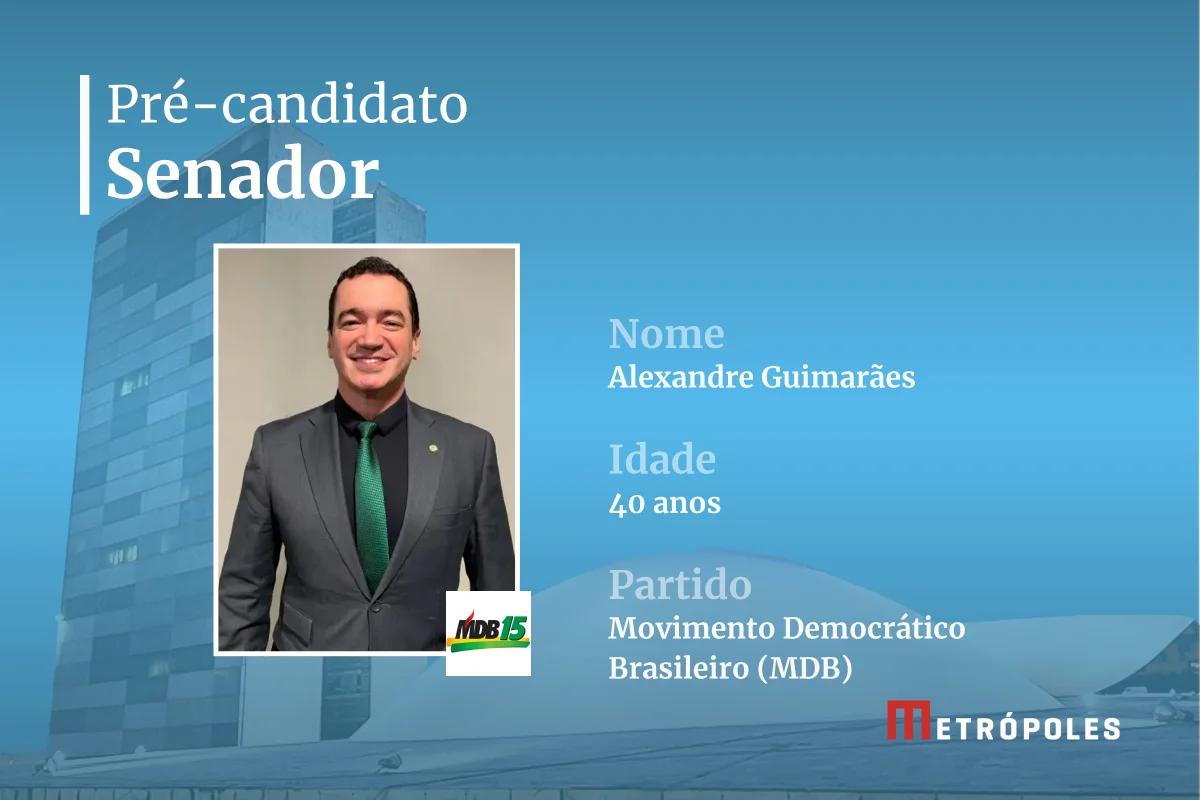 Pré-candidato
Senador

MDB15

Nome
Alexandre Guimarães

Idade
40 anos

Partido
Movimento Democrático Brasileiro (MDB)

METRÓPOLES